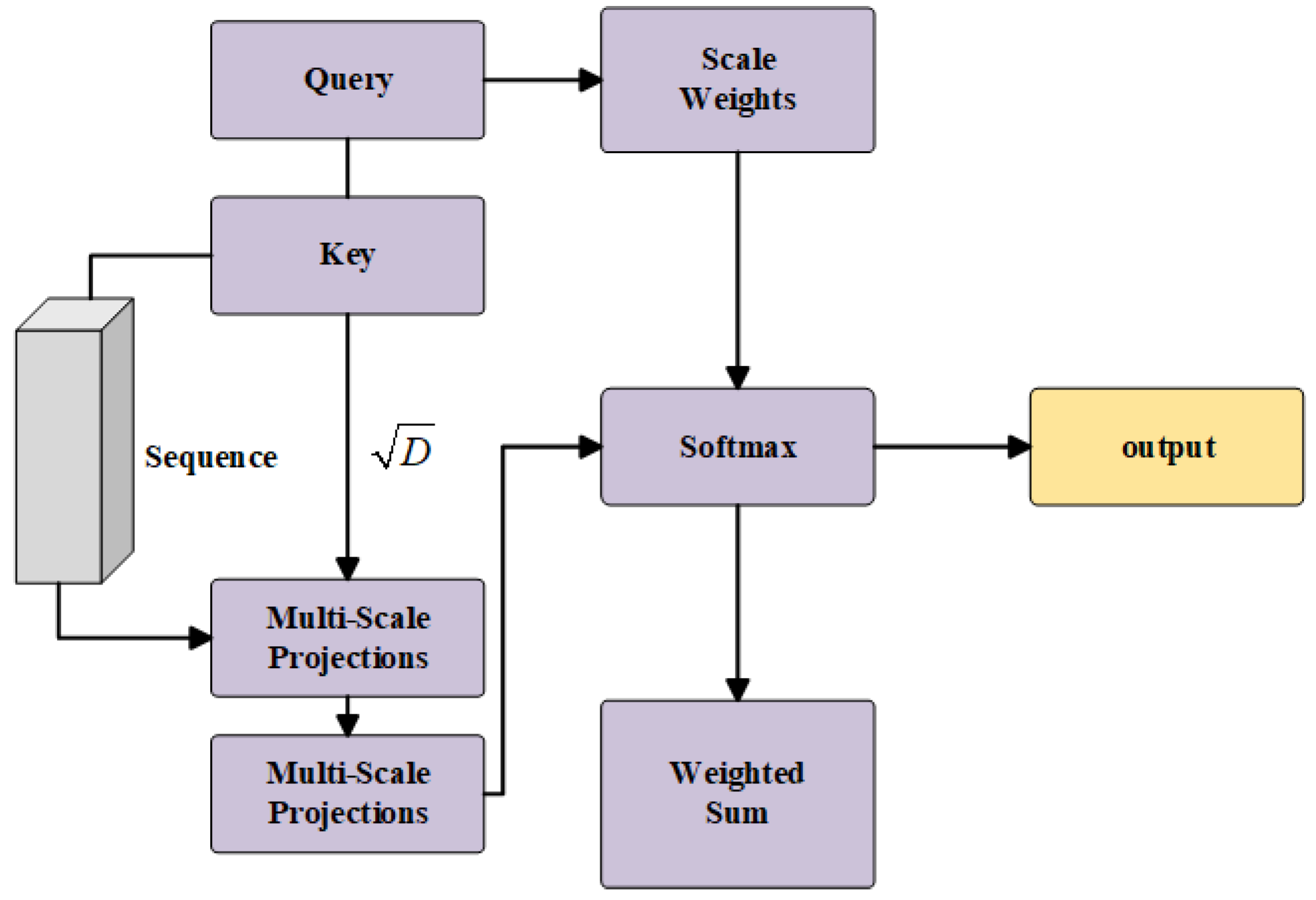 Query

Scale Weights

Key

Sequence

$\sqrt{D}$

Softmax

output

Multi-Scale Projections

Multi-Scale Projections

Weighted Sum